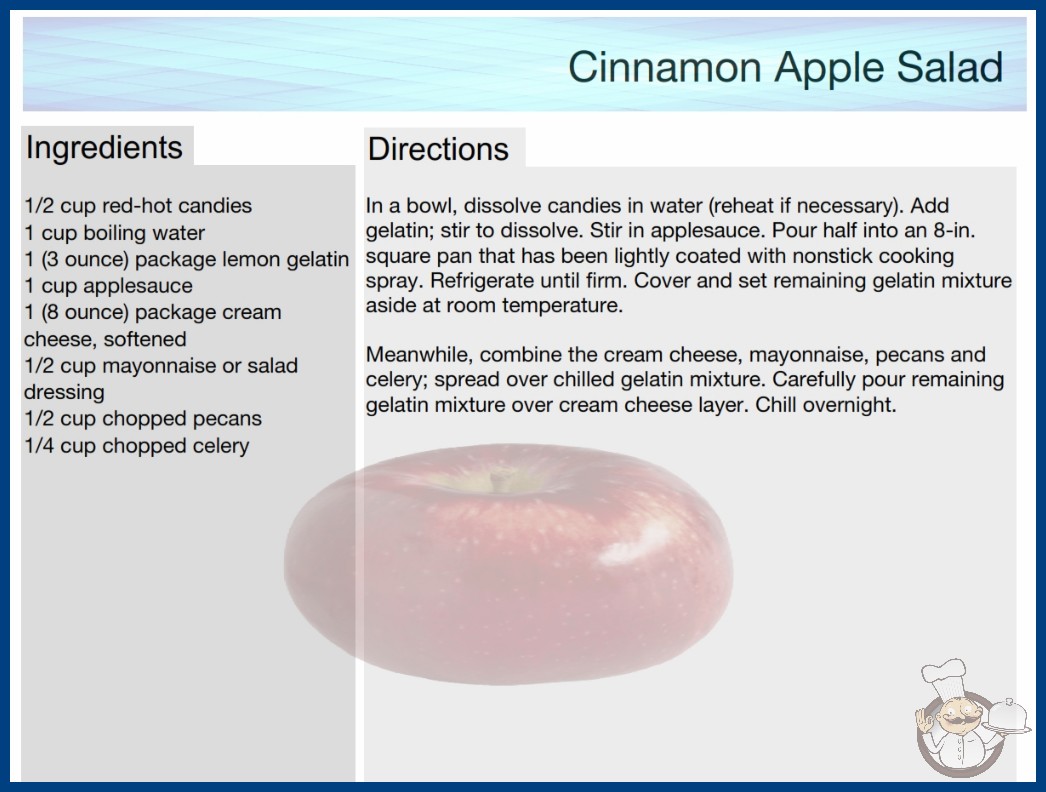 Cinnamon Apple Salad

Ingredients

1/2 cup red-hot candies
1 cup boiling water
1 (3 ounce) package lemon gelatin
1 cup applesauce
1 (8 ounce) package cream cheese, softened
1/2 cup mayonnaise or salad dressing
1/2 cup chopped pecans
1/4 cup chopped celery

Directions

In a bowl, dissolve candies in water (reheat if necessary). Add gelatin; stir to dissolve. Stir in applesauce. Pour half into an 8-in. square pan that has been lightly coated with nonstick cooking spray. Refrigerate until firm. Cover and set remaining gelatin mixture aside at room temperature.

Meanwhile, combine the cream cheese, mayonnaise, pecans and celery; spread over chilled gelatin mixture. Carefully pour remaining gelatin mixture over cream cheese layer. Chill overnight.